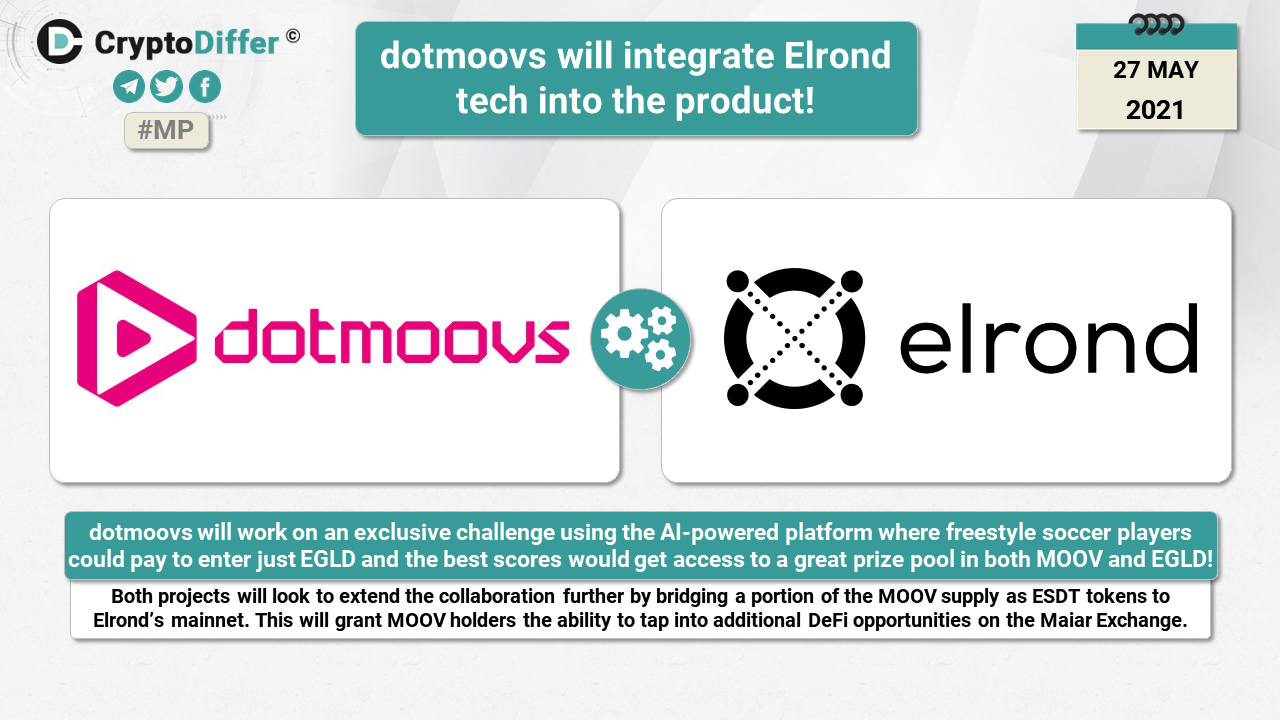 CryptoDiffer ©

#MP

dotmoovs will integrate Elrond tech into the product!

27 MAY
2021

dotmoovs

elrond

dotmoovs will work on an exclusive challenge using the AI-powered platform where freestyle soccer players could pay to enter just EGLD and the best scores would get access to a great prize pool in both MOOV and EGLD!

Both projects will look to extend the collaboration further by bridging a portion of the MOOV supply as ESDT tokens to Elrond's mainnet. This will grant MOOV holders the ability to tap into additional DeFi opportunities on the Maiar Exchange.